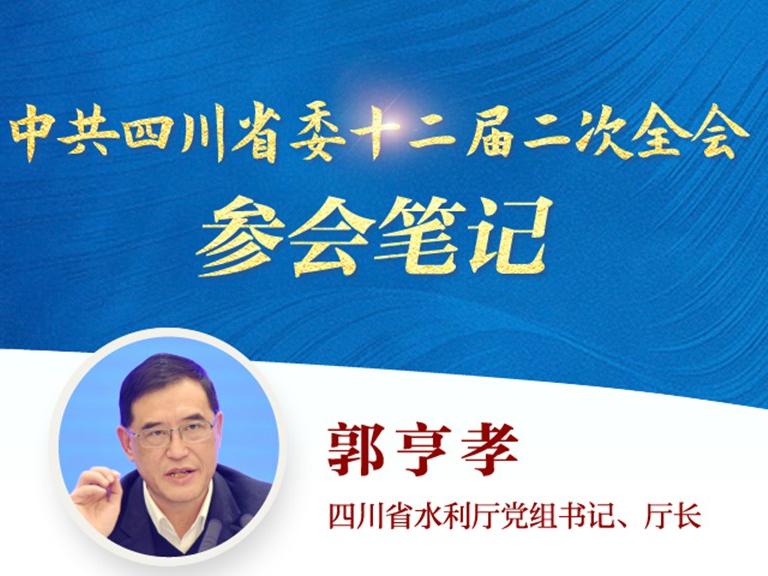 中共四川省委十二届二次全会
参会笔记

郭亨孝
四川省水利厅党组书记、厅长